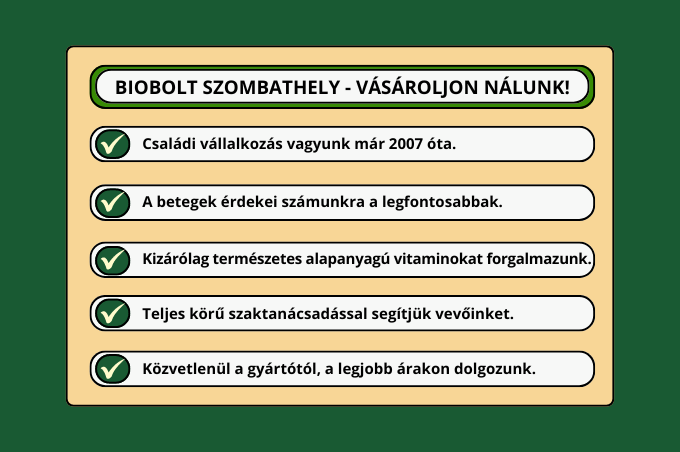 BIOBOLT SZOMBATHELY - VÁSÁROLJON NÁLUNK!

Családi vállalkozás vagyunk már 2007 óta.

A betegek érdekei számunkra a legfontosabbak.

Kizárólag természetes alapanyagú vitaminokat forgalmazunk.

Teljes körű szaktanácsadással segítjük vevőinket.

Közvetlenül a gyártótól, a legjobb árakon dolgozunk.